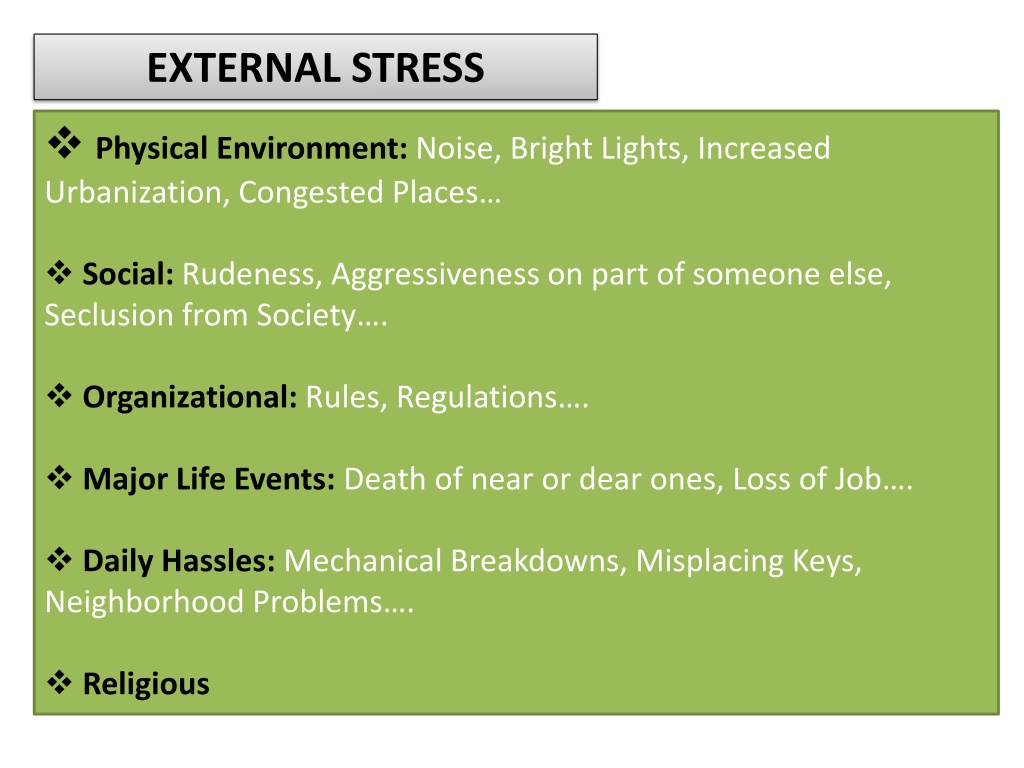 EXTERNAL STRESS

❖ Physical Environment: Noise, Bright Lights, Increased Urbanization, Congested Places…

❖ Social: Rudeness, Aggressiveness on part of someone else, Seclusion from Society….

❖ Organizational: Rules, Regulations….

❖ Major Life Events: Death of near or dear ones, Loss of Job….

❖ Daily Hassles: Mechanical Breakdowns, Misplacing Keys, Neighborhood Problems….

❖ Religious